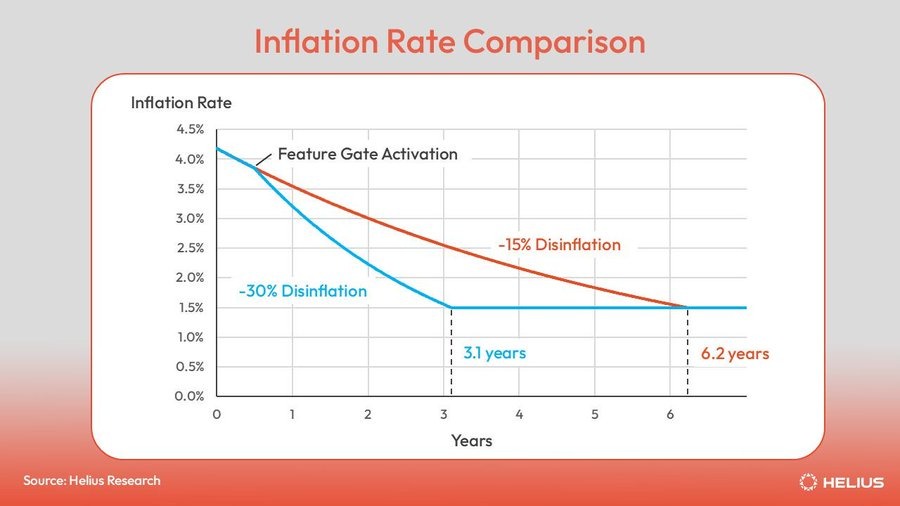 Inflation Rate Comparison

Inflation Rate

4.5%
4.0%
3.5%
3.0%
2.5%
2.0%
1.5%
1.0%
0.5%
0.0%

Feature Gate Activation

-15% Disinflation

-30% Disinflation

3.1 years

6.2 years

0
1
2
3
4
5
6

Years

Source: Helius Research

HELIUS